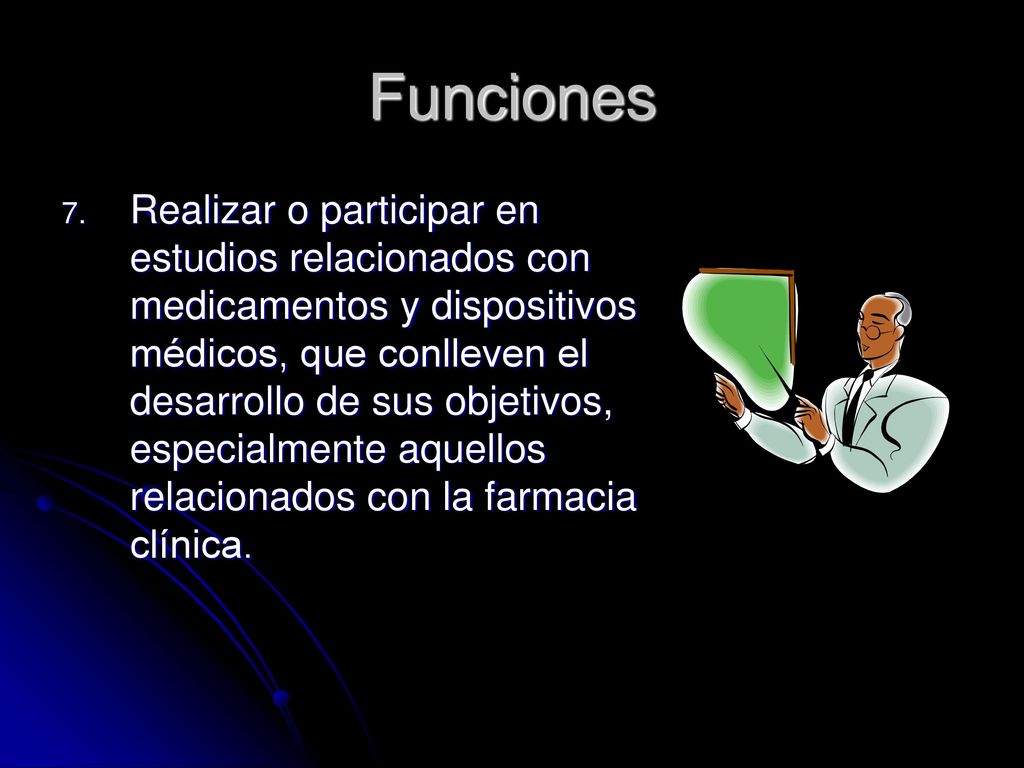 Funciones

7. Realizar o participar en estudios relacionados con medicamentos y dispositivos médicos, que conlleven el desarrollo de sus objetivos, especialmente aquellos relacionados con la farmacia clínica.